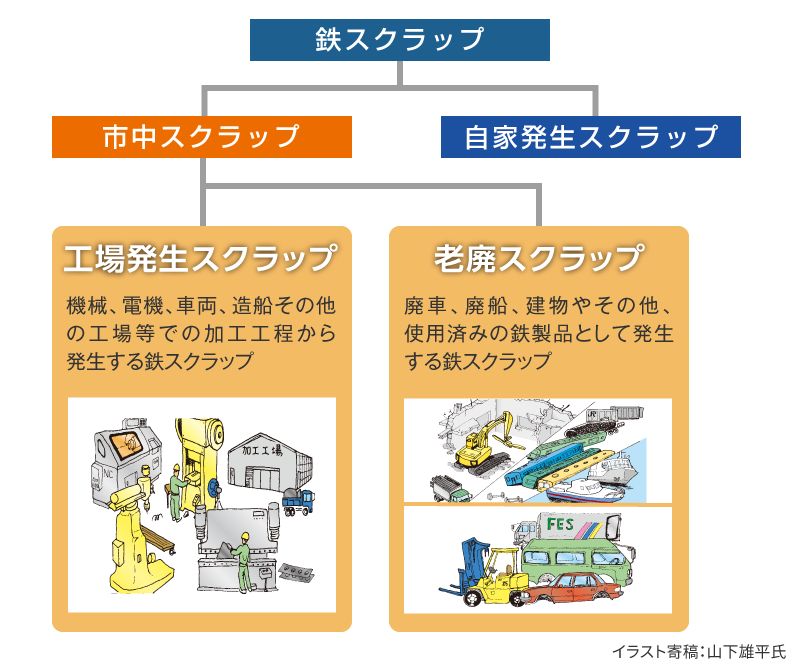 鉄スクラップ

市中スクラップ

自家発生スクラップ

工場発生スクラップ

機械、電機、車両、造船その他の工場等での加工工程から発生する鉄スクラップ

NC

加工工場

老廃スクラップ

廃車、廃船、建物やその他、使用済みの鉄製品として発生する鉄スクラップ

FES

イラスト寄稿:山下雄平氏